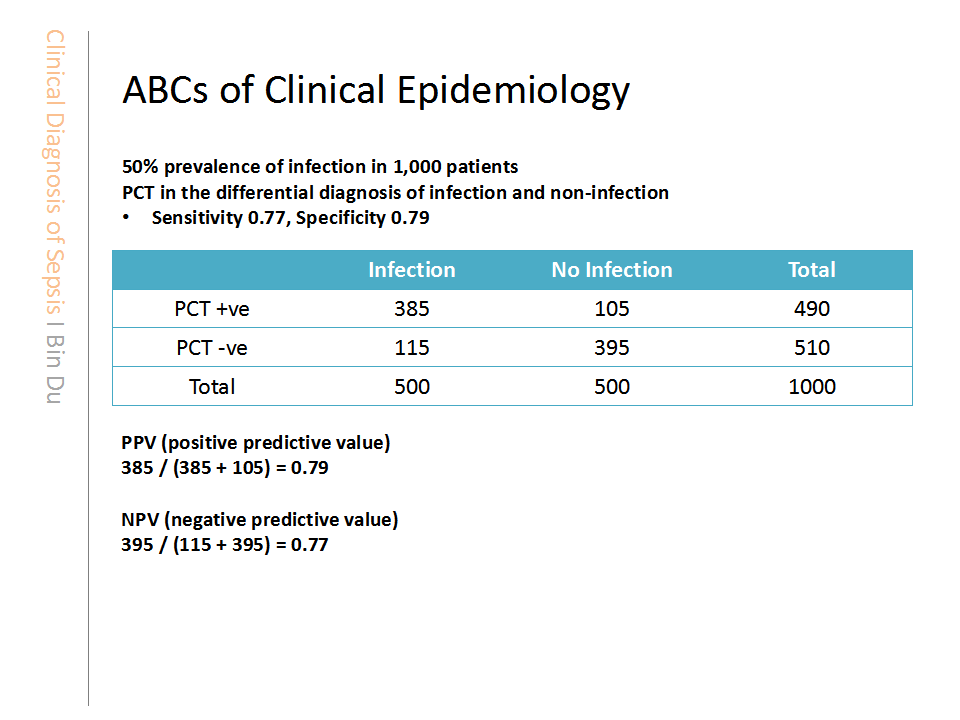 Clinical Diagnosis of Sepsis I Bin Du

ABCs of Clinical Epidemiology

50% prevalence of infection in 1,000 patients
PCT in the differential diagnosis of infection and non-infection
• Sensitivity 0.77, Specificity 0.79

| | Infection | No Infection | Total |
|---|---|---|---|
| PCT +ve | 385 | 105 | 490 |
| PCT -ve | 115 | 395 | 510 |
| Total | 500 | 500 | 1000 |

PPV (positive predictive value)
385 / (385 + 105) = 0.79

NPV (negative predictive value)
395 / (115 + 395) = 0.77